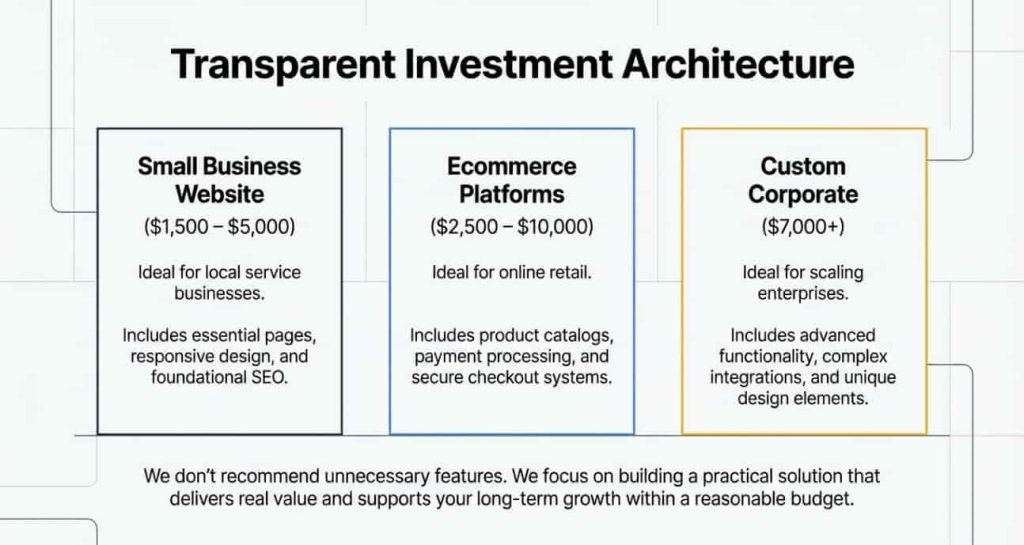 Transparent Investment Architecture

Small Business Website
($1,500 – $5,000)

Ideal for local service businesses.

Includes essential pages, responsive design, and foundational SEO.

Ecommerce Platforms
($2,500 – $10,000)

Ideal for online retail.

Includes product catalogs, payment processing, and secure checkout systems.

Custom Corporate
($7,000+)

Ideal for scaling enterprises.

Includes advanced functionality, complex integrations, and unique design elements.

We don't recommend unnecessary features. We focus on building a practical solution that delivers real value and supports your long-term growth within a reasonable budget.